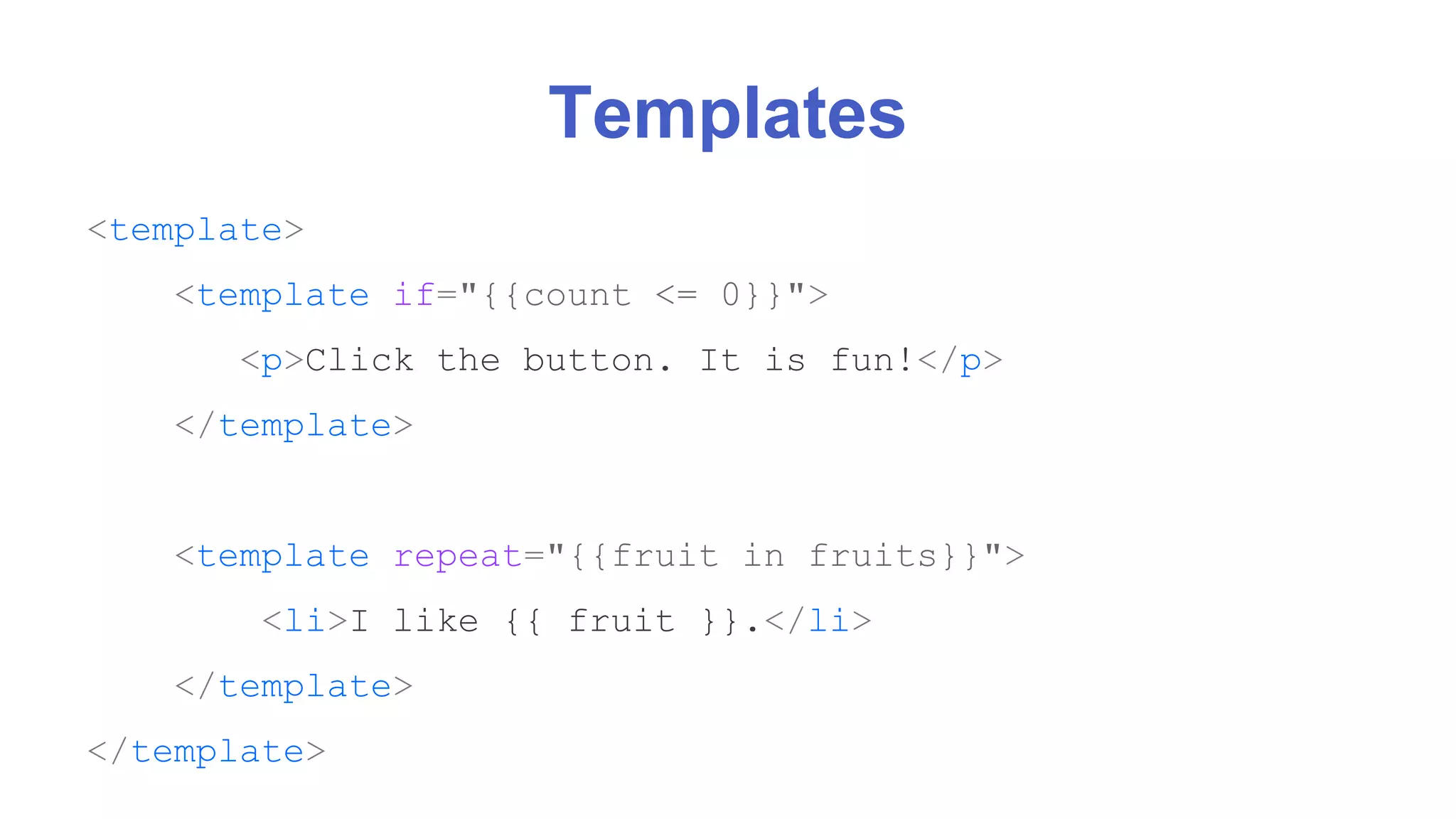 Templates

<template>
    <template if="{{count <= 0}}">
        <p>Click the button. It is fun!</p>
    </template>

    <template repeat="{{fruit in fruits}}">
        <li>I like {{ fruit }}.</li>
    </template>
</template>